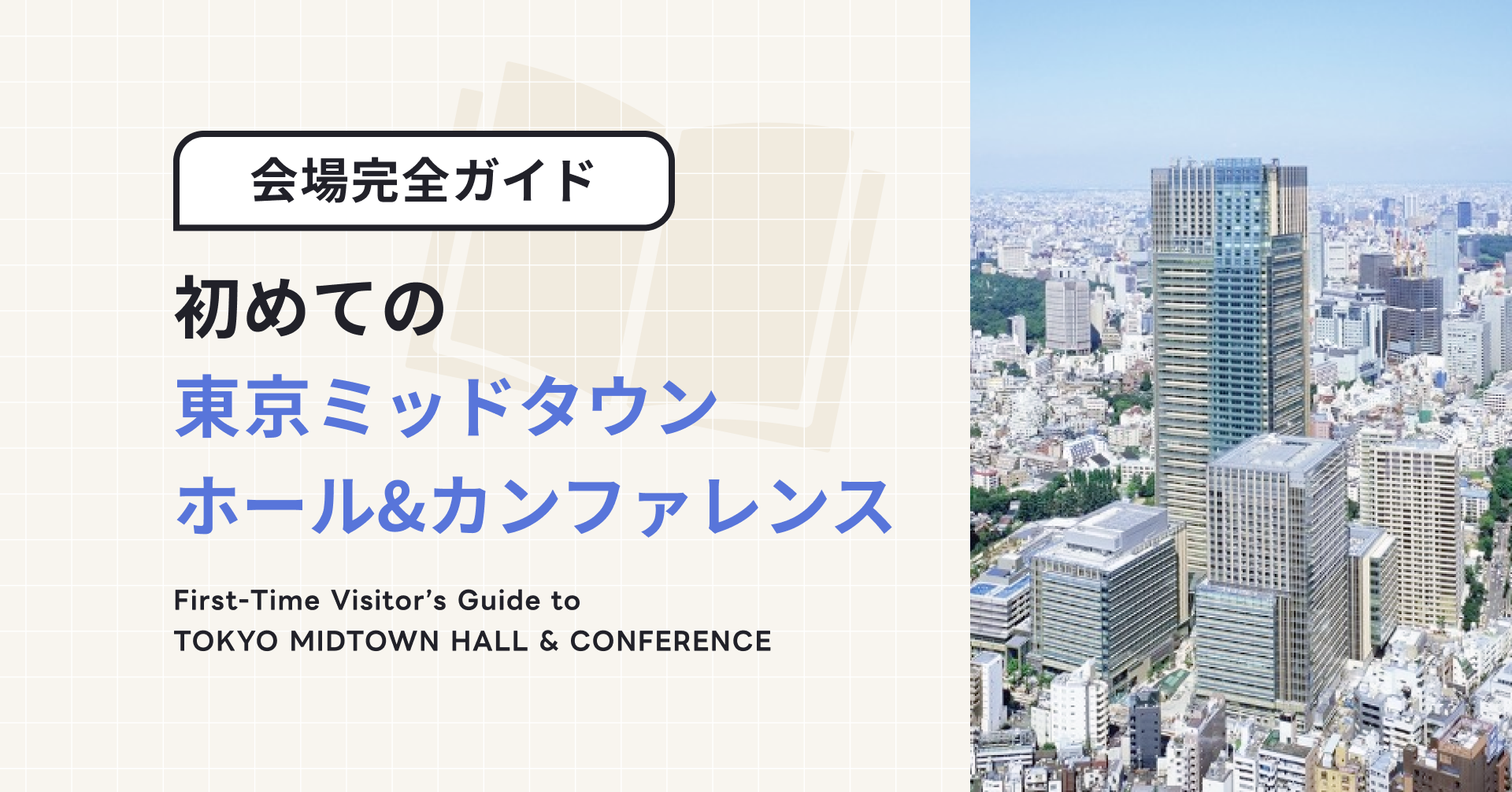 会場完全ガイド

初めての
東京ミッドタウン
ホール&カンファレンス

First-Time Visitor's Guide to
TOKYO MIDTOWN HALL & CONFERENCE